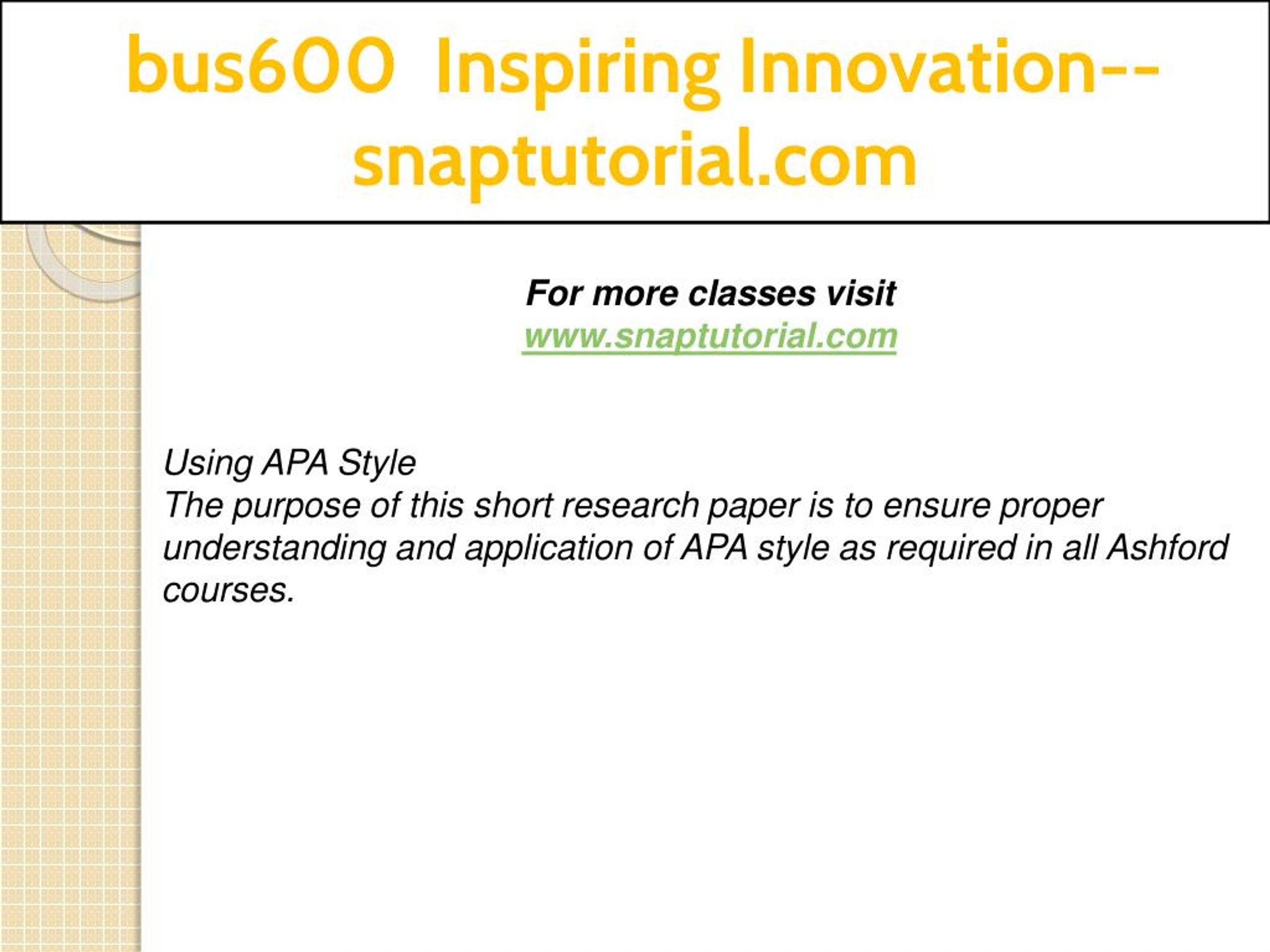 bus600 Inspiring Innovation--snaptutorial.com

For more classes visit
www.snaptutorial.com

Using APA Style
The purpose of this short research paper is to ensure proper understanding and application of APA style as required in all Ashford courses.